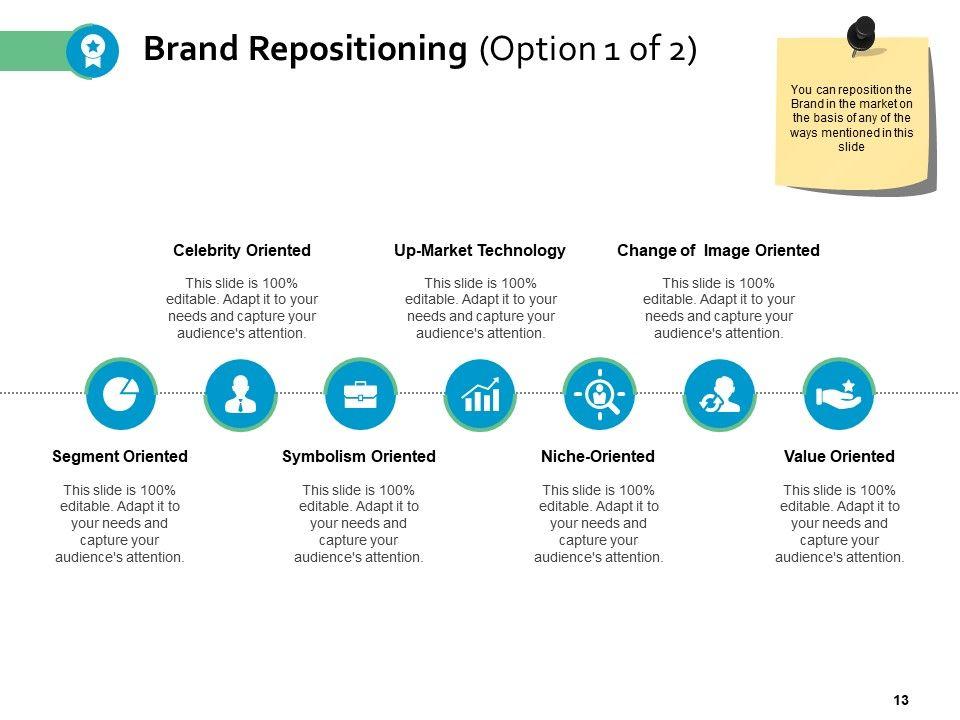 Brand Repositioning (Option 1 of 2)

You can reposition the Brand in the market on the basis of any of the ways mentioned in this slide

Celebrity Oriented

This slide is 100% editable. Adapt it to your needs and capture your audience's attention.

Up-Market Technology

This slide is 100% editable. Adapt it to your needs and capture your audience's attention.

Change of Image Oriented

This slide is 100% editable. Adapt it to your needs and capture your audience's attention.

Segment Oriented

This slide is 100% editable. Adapt it to your needs and capture your audience's attention.

Symbolism Oriented

This slide is 100% editable. Adapt it to your needs and capture your audience's attention.

Niche-Oriented

This slide is 100% editable. Adapt it to your needs and capture your audience's attention.

Value Oriented

This slide is 100% editable. Adapt it to your needs and capture your audience's attention.

13